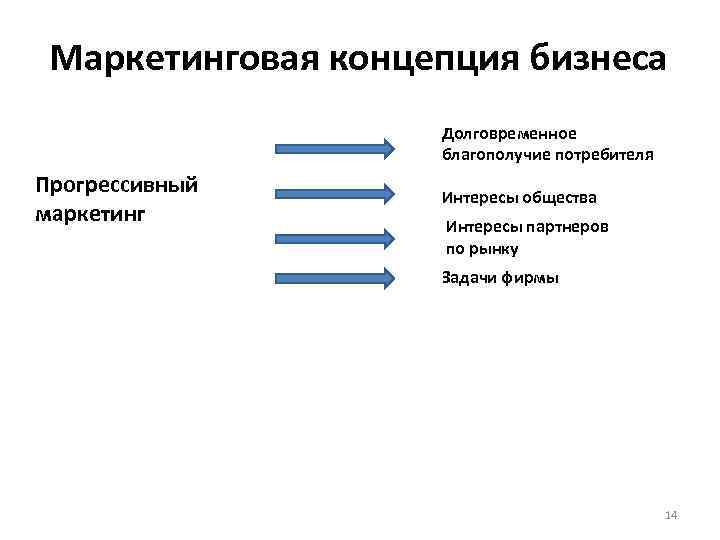 Маркетинговая концепция бизнеса

Прогрессивный маркетинг

Долговременное благополучие потребителя

Интересы общества

Интересы партнеров по рынку

Задачи фирмы

14